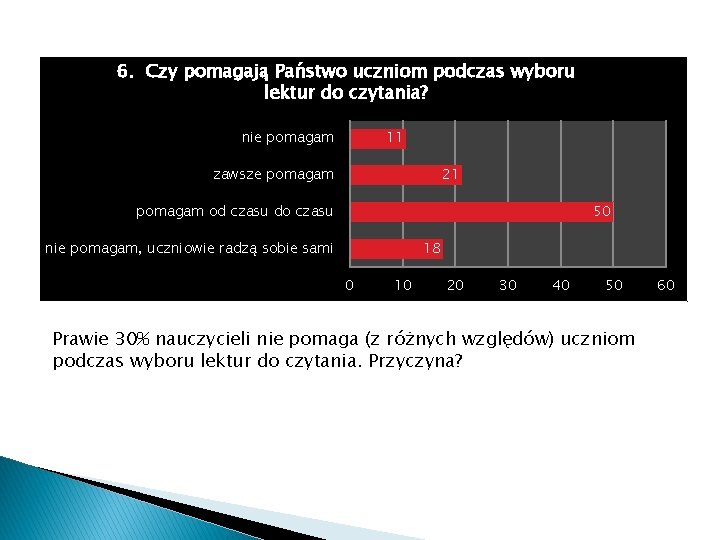 6. Czy pomagają Państwo uczniom podczas wyboru lektur do czytania?

nie pomagam 11
zawsze pomagam 21
pomagam od czasu do czasu 50
nie pomagam, uczniowie radzą sobie sami 18

0 10 20 30 40 50 60

Prawie 30% nauczycieli nie pomaga (z różnych względów) uczniom podczas wyboru lektur do czytania. Przyczyna?